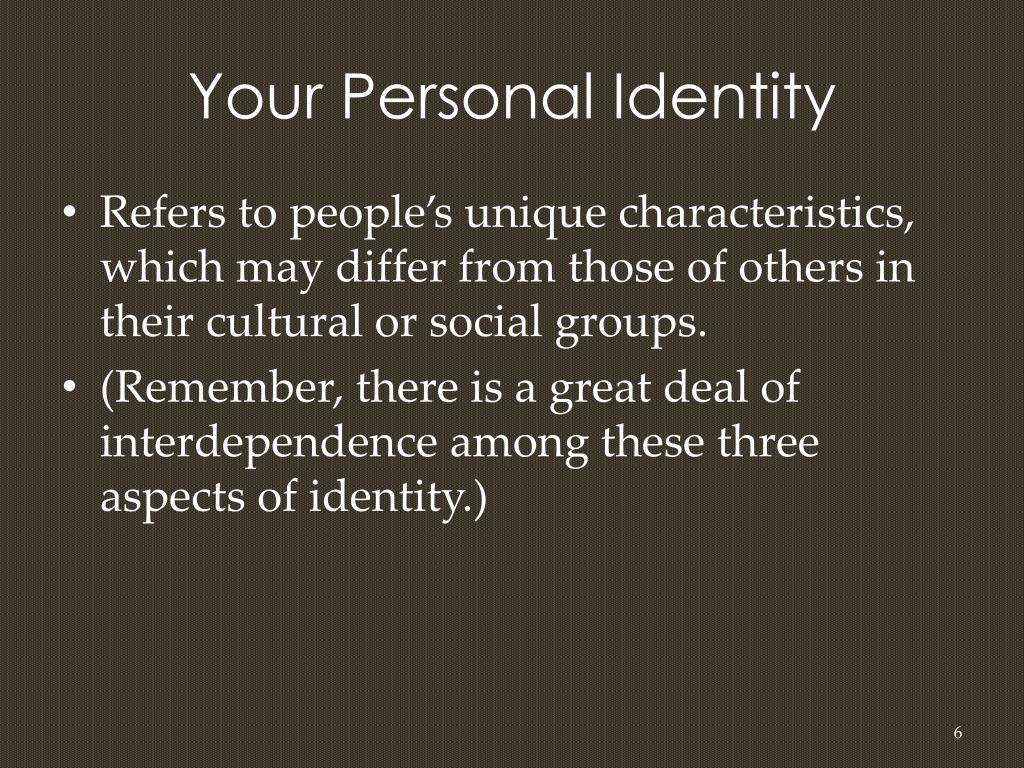 Your Personal Identity

• Refers to people's unique characteristics, which may differ from those of others in their cultural or social groups.
• (Remember, there is a great deal of interdependence among these three aspects of identity.)

6